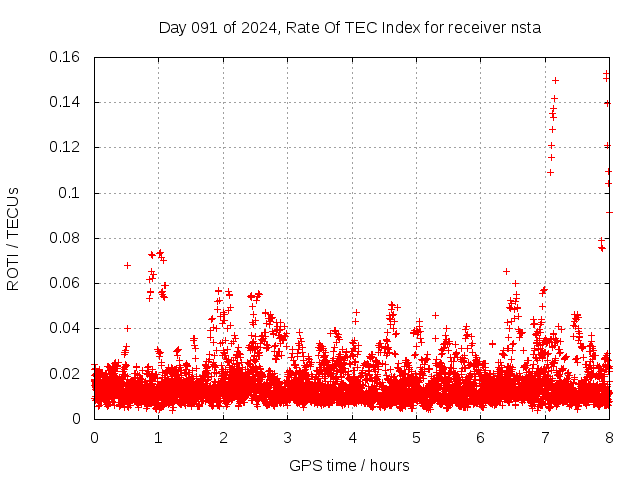 Day 091 of 2024, Rate Of TEC Index for receiver nsta

ROTI / TECUs

0.16
0.14
0.12
0.1
0.08
0.06
0.04
0.02
0

0 1 2 3 4 5 6 7 8

GPS time / hours